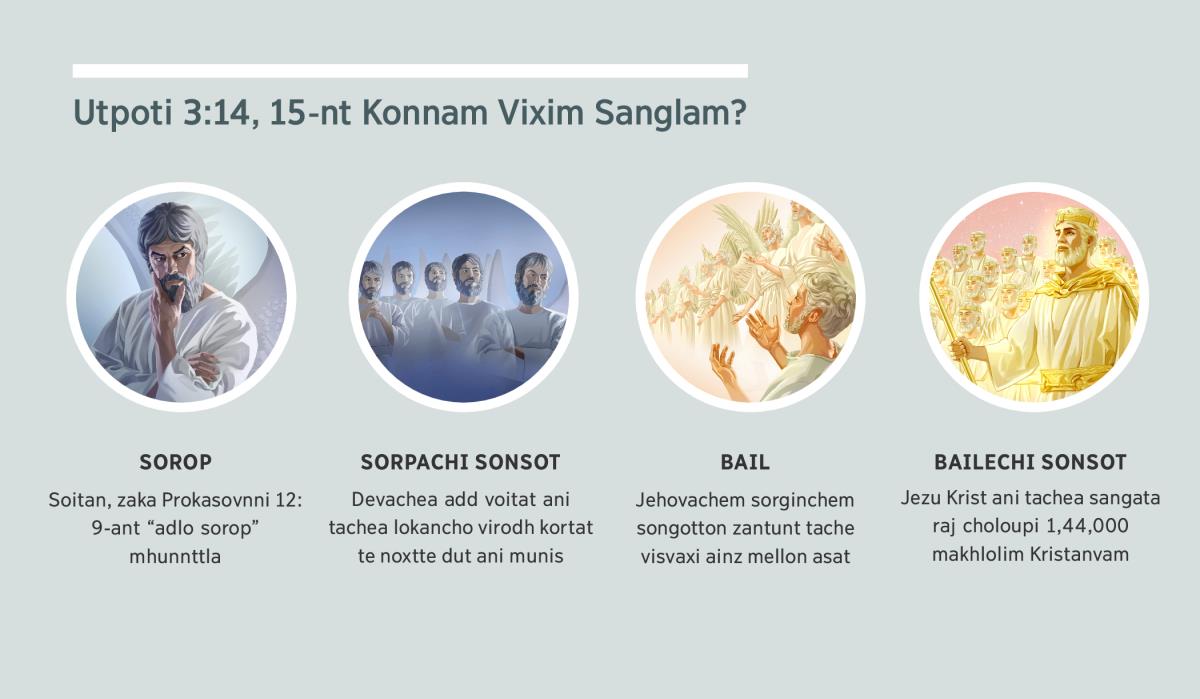 Utpoti 3:14, 15-nt Konnam Vixim Sanglam?

SOROP

Soitan, zaka Prokasovnni 12: 9-ant “adlo sorop” mhunnttla

SORPACHI SONSOT

Devachea add voitat ani tachea lokancho virodh kortat te noxtte dut ani munis

BAIL

Jehovachem sorginchem songotton zantunt tache visvaxi ainz mellon asat

BAILECHI SONSOT

Jezu Krist ani tachea sangata raj choloupi 1,44,000 makhlolim Kristanvam